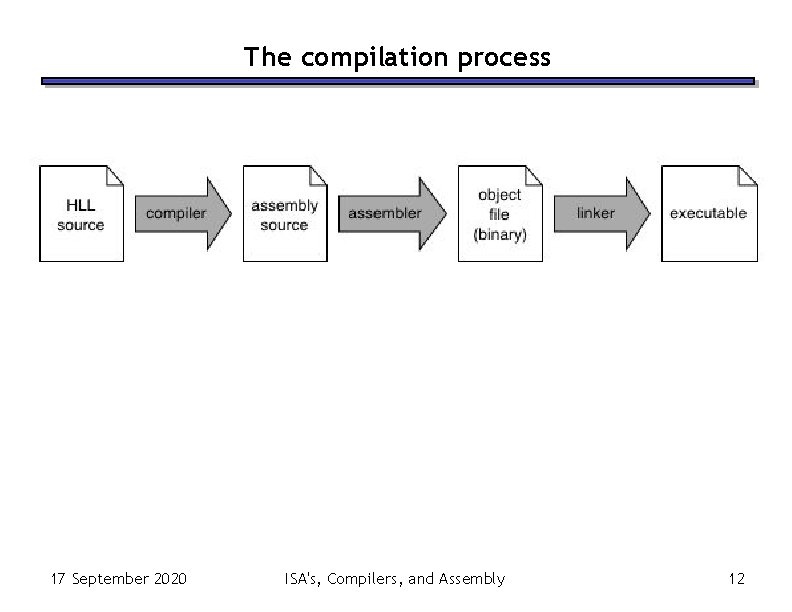 The compilation process

HLL source

compiler

assembly source

assembler

object file (binary)

linker

executable

17 September 2020

ISA's, Compilers, and Assembly

12